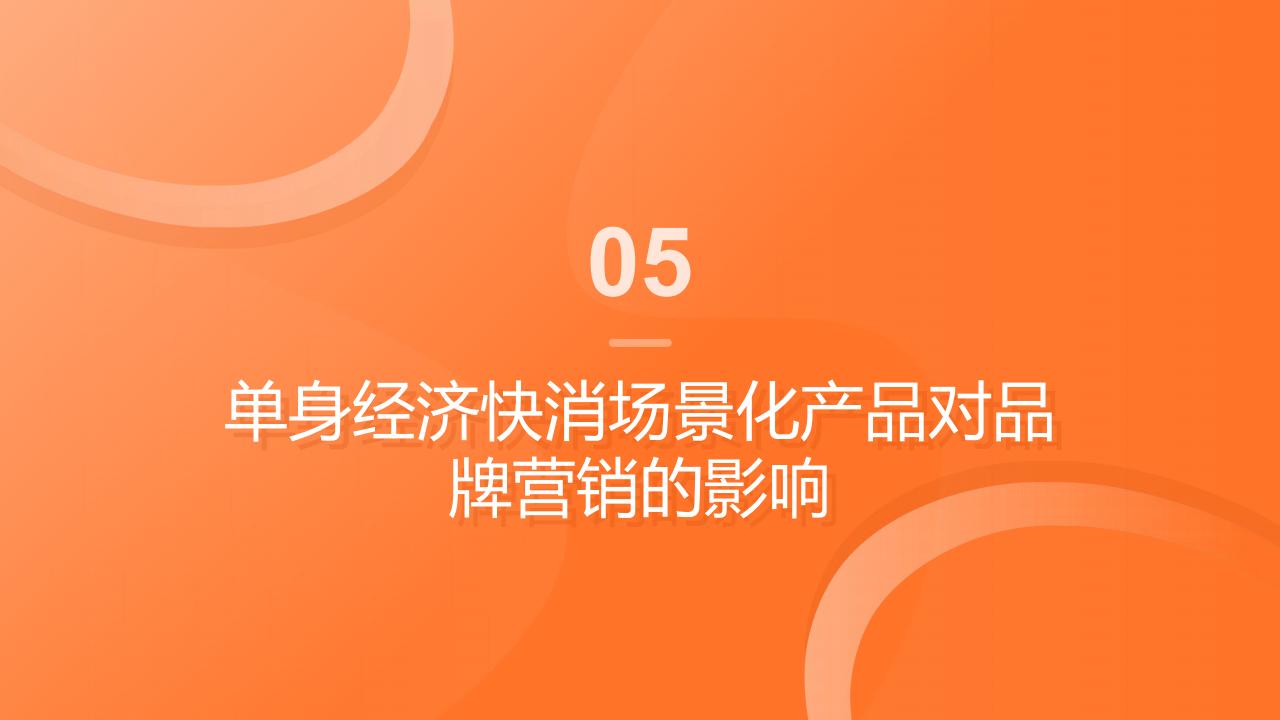 05

单身经济快消场景化产品对品牌营销的影响